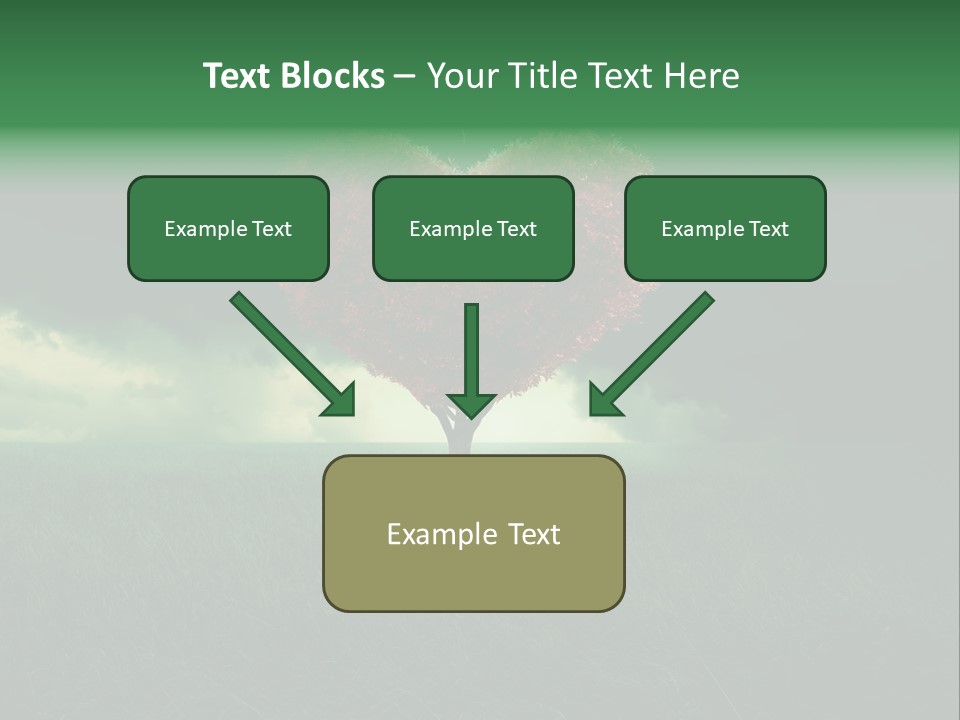 Text Blocks – Your Title Text Here

Example Text

Example Text

Example Text

Example Text